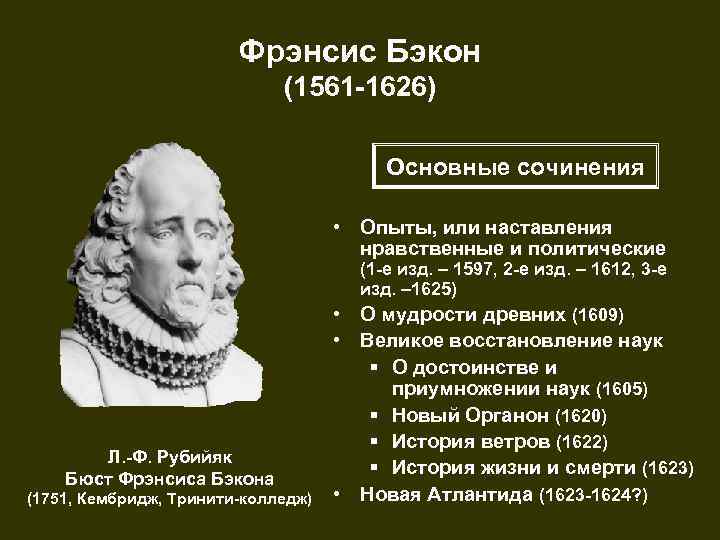 Фрэнсис Бэкон
(1561-1626)

Основные сочинения

• Опыты, или наставления нравственные и политические (1-е изд. – 1597, 2-е изд. – 1612, 3-е изд. –1625)
• О мудрости древних (1609)
• Великое восстановление наук
  ▪ О достоинстве и приумножении наук (1605)
  ▪ Новый Органон (1620)
  ▪ История ветров (1622)
  ▪ История жизни и смерти (1623)
• Новая Атлантида (1623-1624?)

Л.-Ф. Рубийяк
Бюст Фрэнсиса Бэкона
(1751, Кембридж, Тринити-колледж)